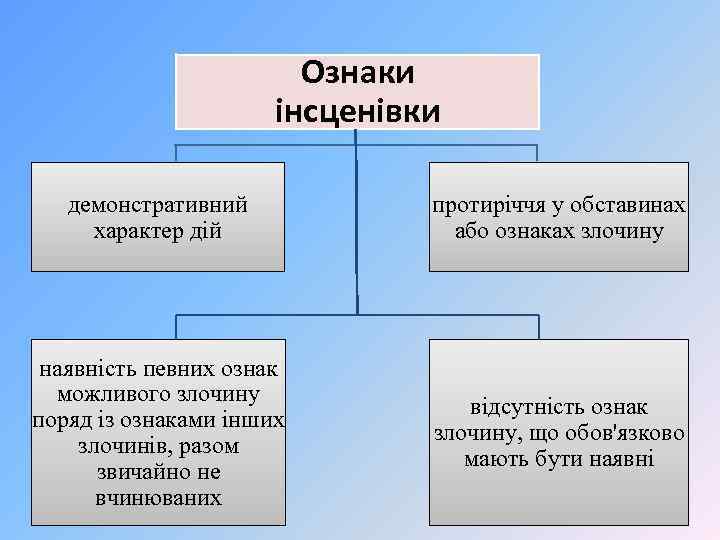 Ознаки інсценівки

демонстративний характер дій

протиріччя у обставинах або ознаках злочину

наявність певних ознак можливого злочину поряд із ознаками інших злочинів, разом звичайно не вчинюваних

відсутність ознак злочину, що обов'язково мають бути наявні